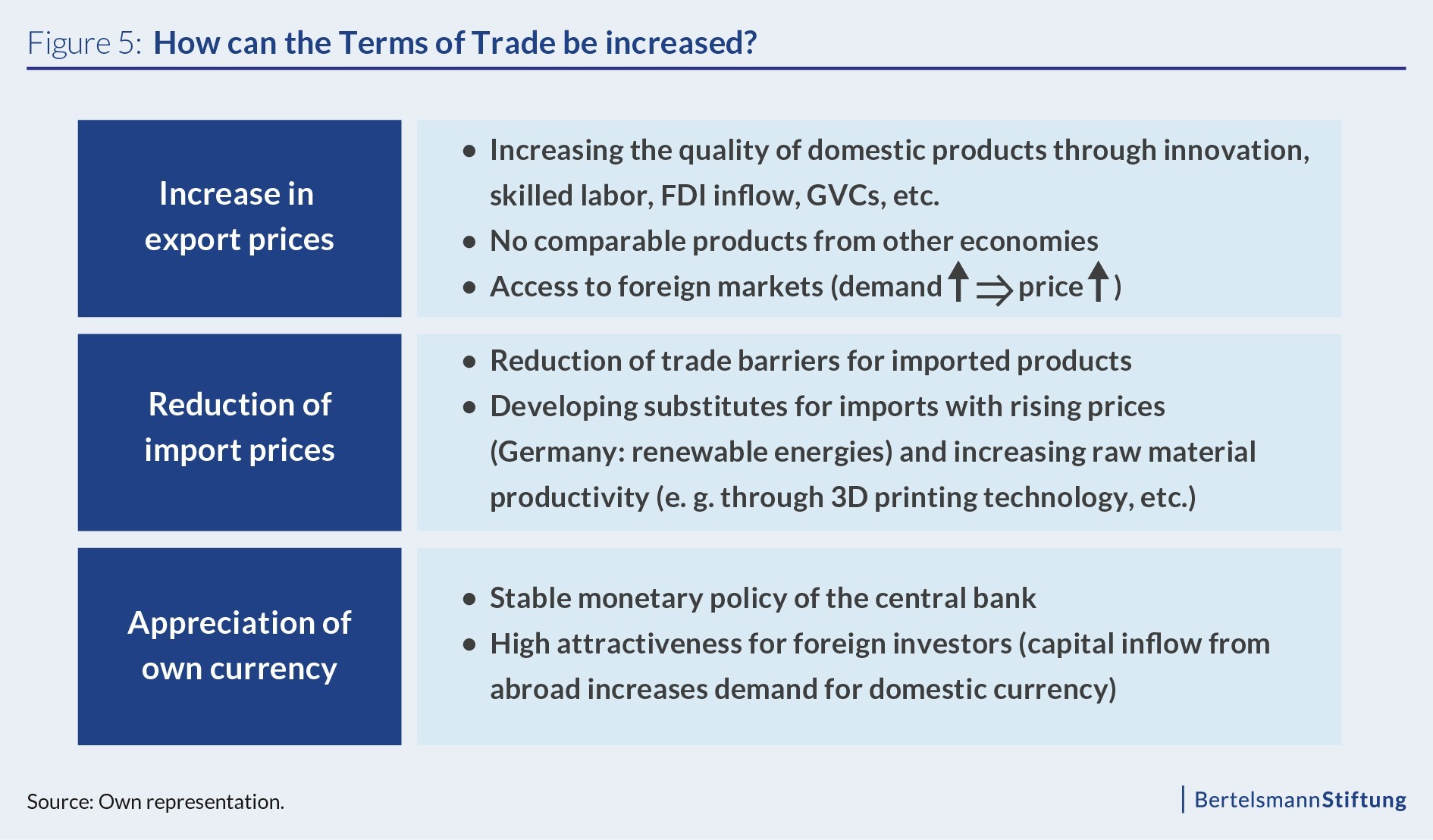 Figure 5: How can the Terms of Trade be increased?

Increase in export prices

- Increasing the quality of domestic products through innovation, skilled labor, FDI inflow, GVCs, etc.
- No comparable products from other economies
- Access to foreign markets (demand $\uparrow \Rightarrow$ price $\uparrow$)

Reduction of import prices

- Reduction of trade barriers for imported products
- Developing substitutes for imports with rising prices (Germany: renewable energies) and increasing raw material productivity (e. g. through 3D printing technology, etc.)

Appreciation of own currency

- Stable monetary policy of the central bank
- High attractiveness for foreign investors (capital inflow from abroad increases demand for domestic currency)

Source: Own representation.

BertelsmannStiftung